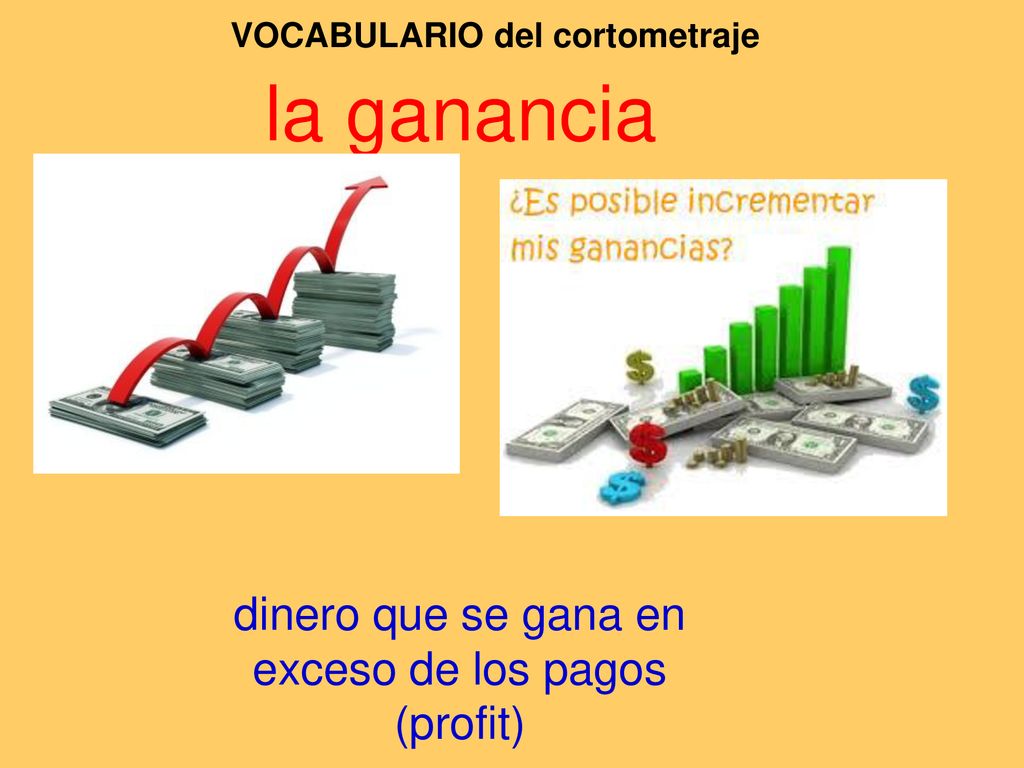 VOCABULARIO del cortometraje

la ganancia

¿Es posible incrementar mis ganancias?

$

$

$

$

dinero que se gana en exceso de los pagos (profit)